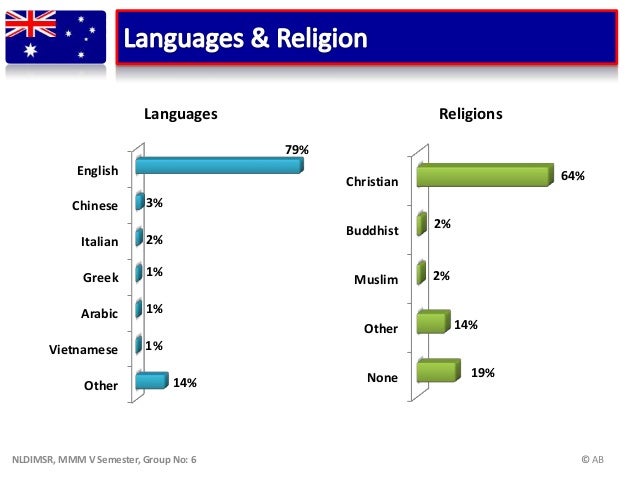 Languages & Religion

Languages

English 79%
Chinese 3%
Italian 2%
Greek 1%
Arabic 1%
Vietnamese 1%
Other 14%

Religions

Christian 64%
Buddhist 2%
Muslim 2%
Other 14%
None 19%

NLDIMSR, MMM V Semester, Group No: 6

© AB